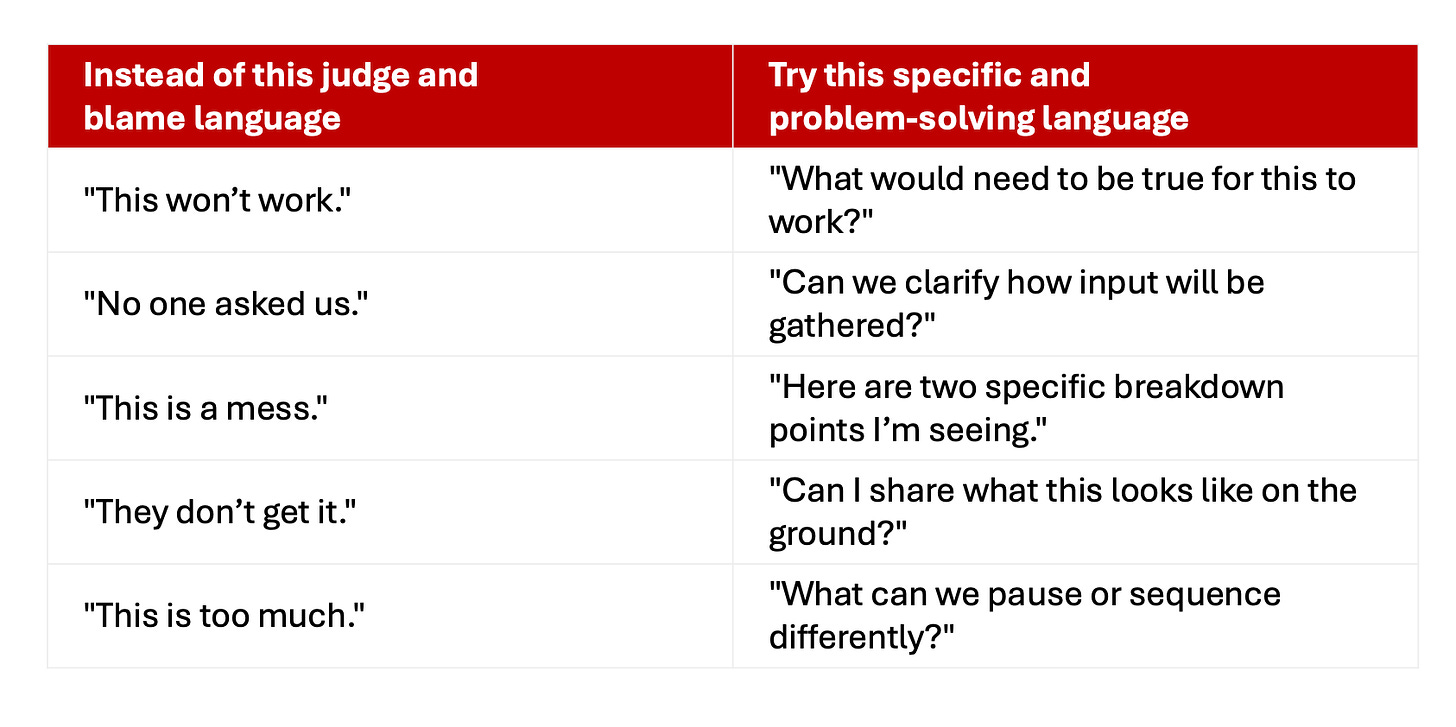 | Instead of this judge and blame language | Try this specific and problem-solving language |
|---|---|
| "This won’t work." | "What would need to be true for this to work?" |
| "No one asked us." | "Can we clarify how input will be gathered?" |
| "This is a mess." | "Here are two specific breakdown points I’m seeing." |
| "They don’t get it." | "Can I share what this looks like on the ground?" |
| "This is too much." | "What can we pause or sequence differently?" |